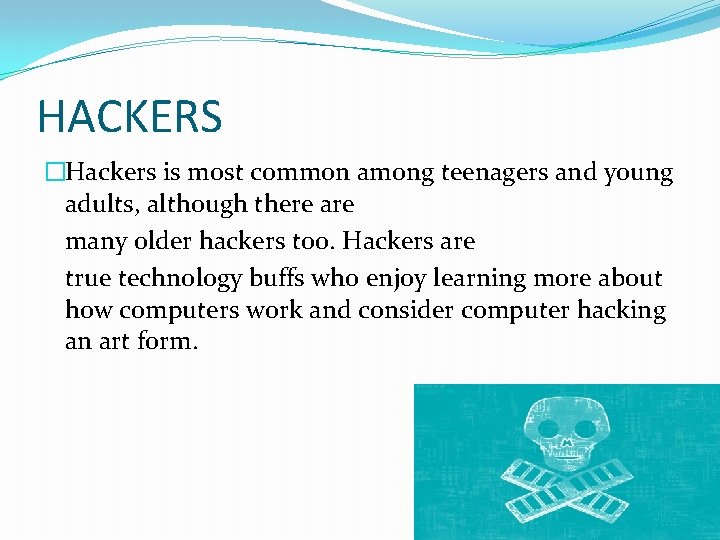 HACKERS

□Hackers is most common among teenagers and young adults, although there are

many older hackers too. Hackers are

true technology buffs who enjoy learning more about how computers work and consider computer hacking an art form.